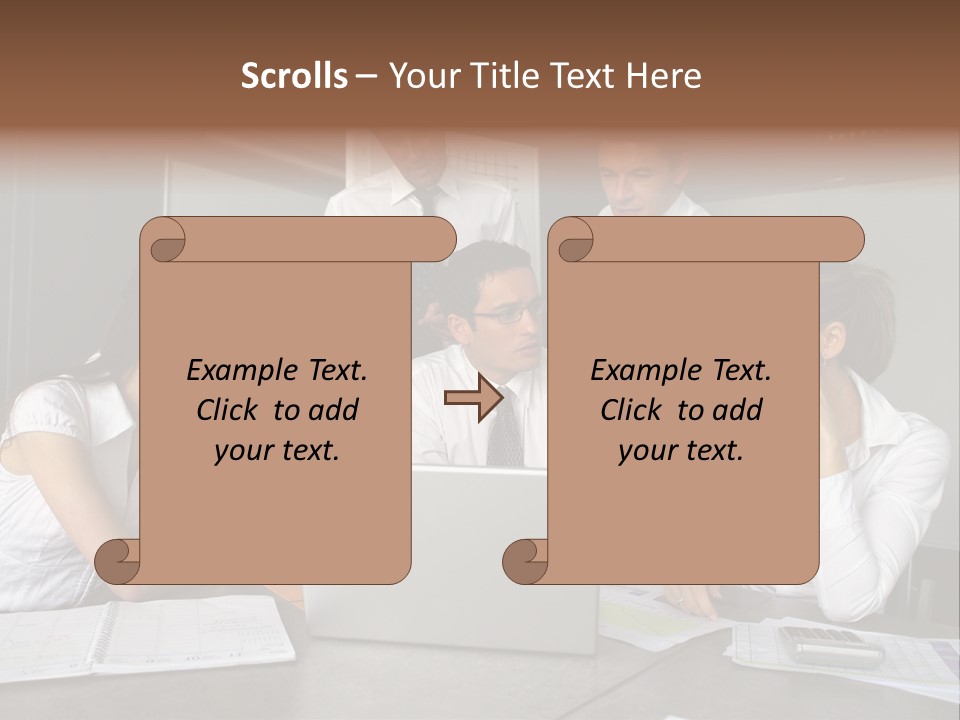 Scrolls – Your Title Text Here

Example Text. Click to add your text.

Example Text. Click to add your text.